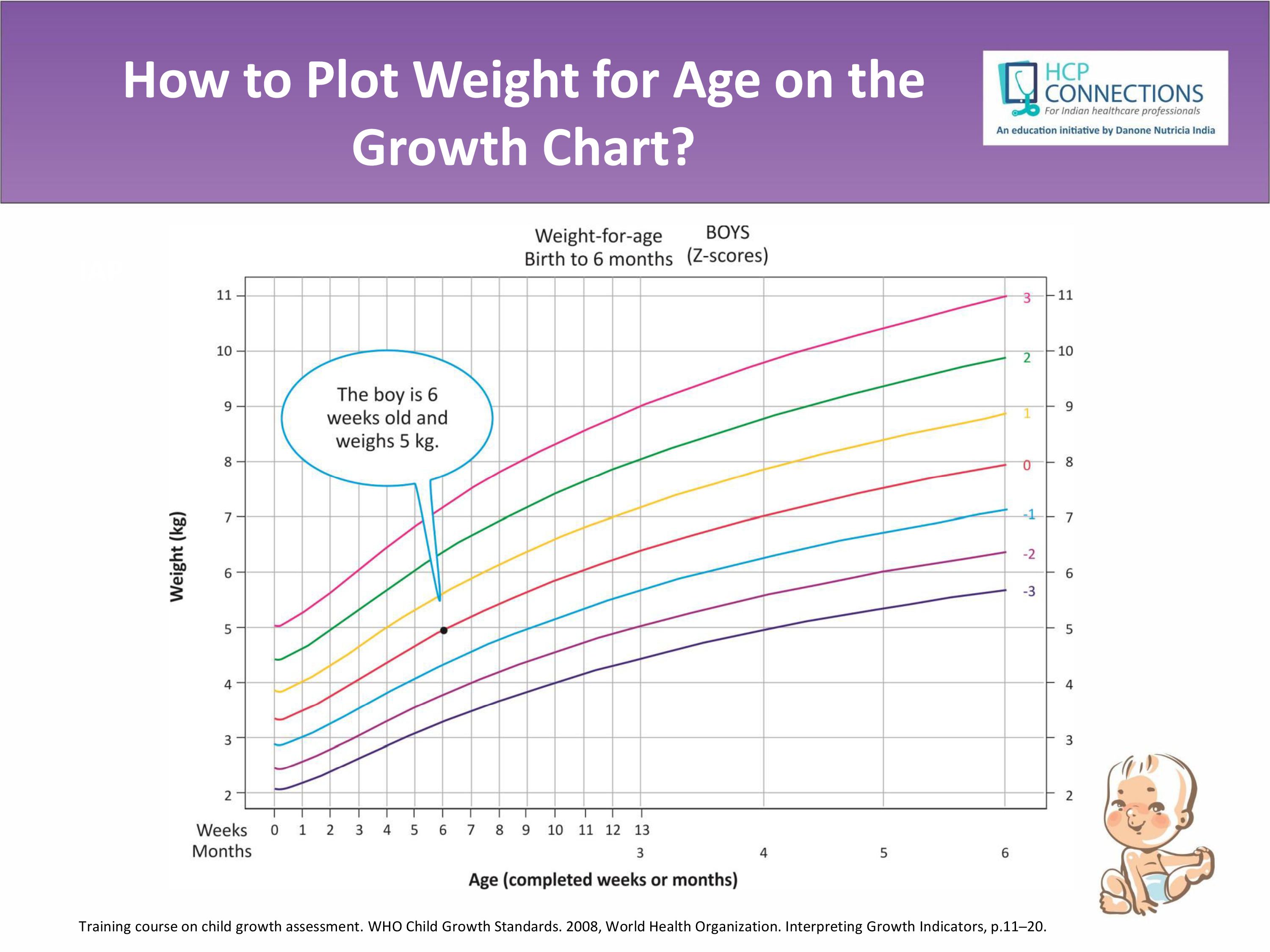 How to Plot Weight for Age on the Growth Chart?

HCP CONNECTIONS
For Indian healthcare professionals
An education initiative by Danone Nutricia India

Weight-for-age
Birth to 6 months

BOYS
(Z-scores)

The boy is 6 weeks old and weighs 5 kg.

Weight (kg)

11
10
9
8
7
6
5
4
3
2

3
2
1
0
-1
-2
-3

11
10
9
8
7
6
5
4
3
2

Weeks 0 1 2 3 4 5 6 7 8 9 10 11 12 13
Months 3 4 5 6

Age (completed weeks or months)

Training course on child growth assessment. WHO Child Growth Standards. 2008, World Health Organization. Interpreting Growth Indicators, p.11–20.